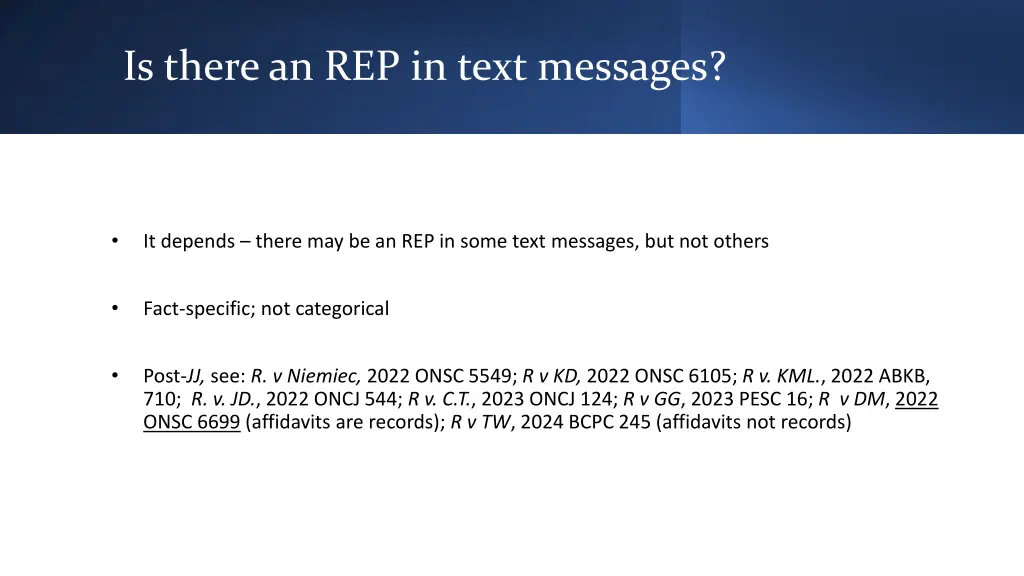 Is there an REP in text messages?

• It depends – there may be an REP in some text messages, but not others

• Fact-specific; not categorical

• Post-JJ, see: R. v Niemiec, 2022 ONSC 5549; R v KD, 2022 ONSC 6105; R v. KML., 2022 ABKB, 710; R. v. JD., 2022 ONCJ 544; R v. C.T., 2023 ONCJ 124; R v GG, 2023 PESC 16; R v DM, 2022 ONSC 6699 (affidavits are records); R v TW, 2024 BCPC 245 (affidavits not records)